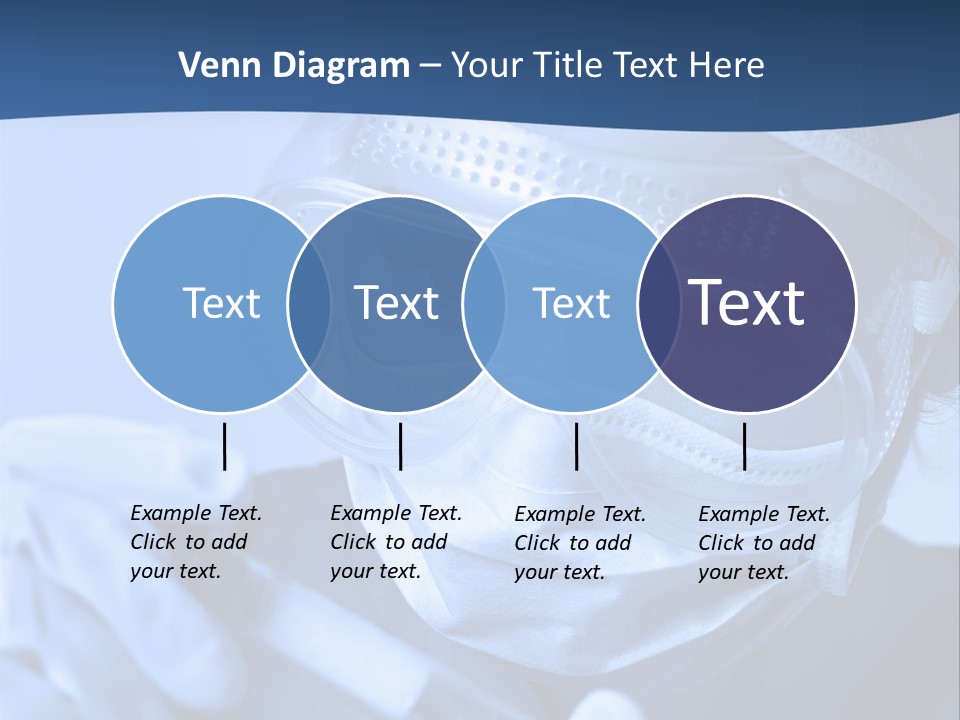 Venn Diagram – Your Title Text Here

Text

Text

Text

Text

Example Text. Click to add your text.

Example Text. Click to add your text.

Example Text. Click to add your text.

Example Text. Click to add your text.